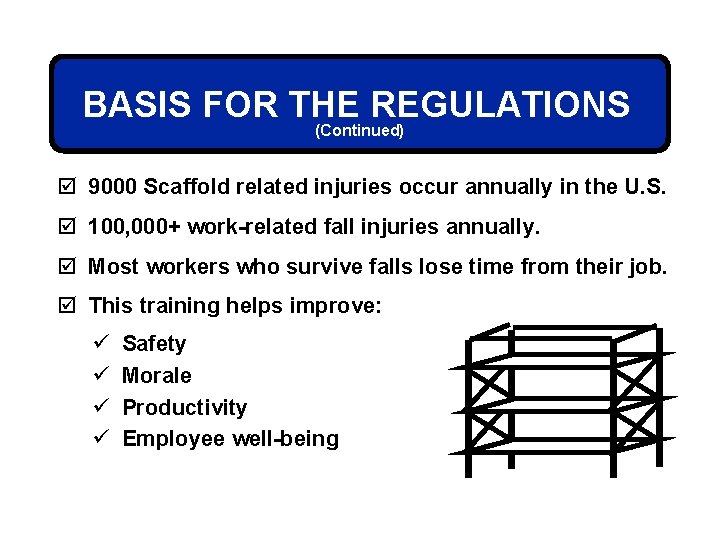 BASIS FOR THE REGULATIONS
(Continued)

☑ 9000 Scaffold related injuries occur annually in the U.S.

☑ 100,000+ work-related fall injuries annually.

☑ Most workers who survive falls lose time from their job.

☑ This training helps improve:

✓ Safety
✓ Morale
✓ Productivity
✓ Employee well-being